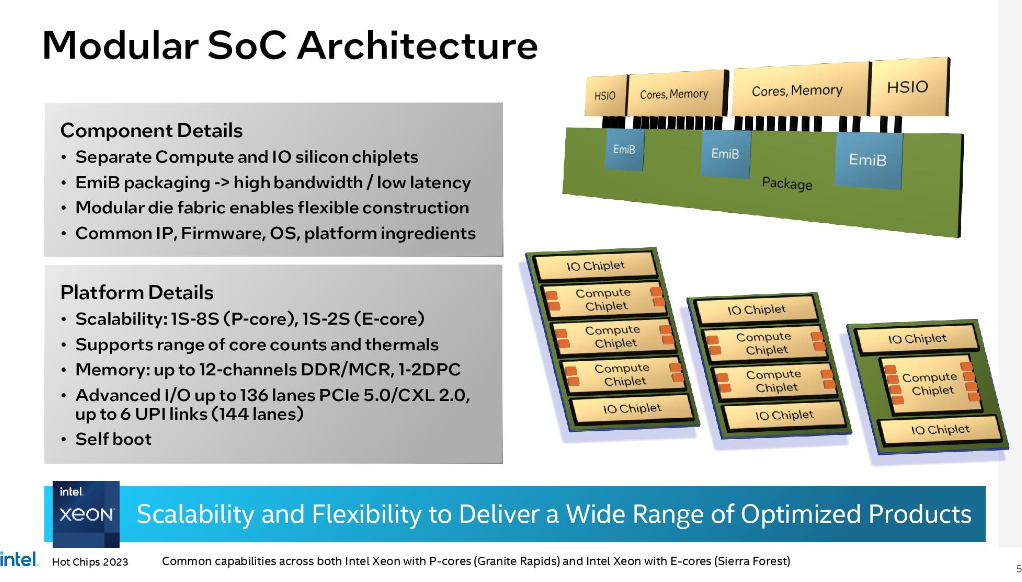 Modular SoC Architecture

Component Details
• Separate Compute and IO silicon chiplets
• EmiB packaging -> high bandwidth / low latency
• Modular die fabric enables flexible construction
• Common IP, Firmware, OS, platform ingredients

Platform Details
• Scalability: 1S-8S (P-core), 1S-2S (E-core)
• Supports range of core counts and thermals
• Memory: up to 12-channels DDR/MCR, 1-2DPC
• Advanced I/O up to 136 lanes PCIe 5.0/CXL 2.0, up to 6 UPI links (144 lanes)
• Self boot

HSIO
Cores, Memory
Cores, Memory
HSIO
EmiB
EmiB
EmiB
Package

IO Chiplet
Compute Chiplet
Compute Chiplet
Compute Chiplet
IO Chiplet

IO Chiplet
Compute Chiplet
Compute Chiplet
IO Chiplet

IO Chiplet
Compute Chiplet
IO Chiplet

intel. XEON
Scalability and Flexibility to Deliver a Wide Range of Optimized Products

intel. Hot Chips 2023
Common capabilities across both Intel Xeon with P-cores (Granite Rapids) and Intel Xeon with E-cores (Sierra Forest)
5